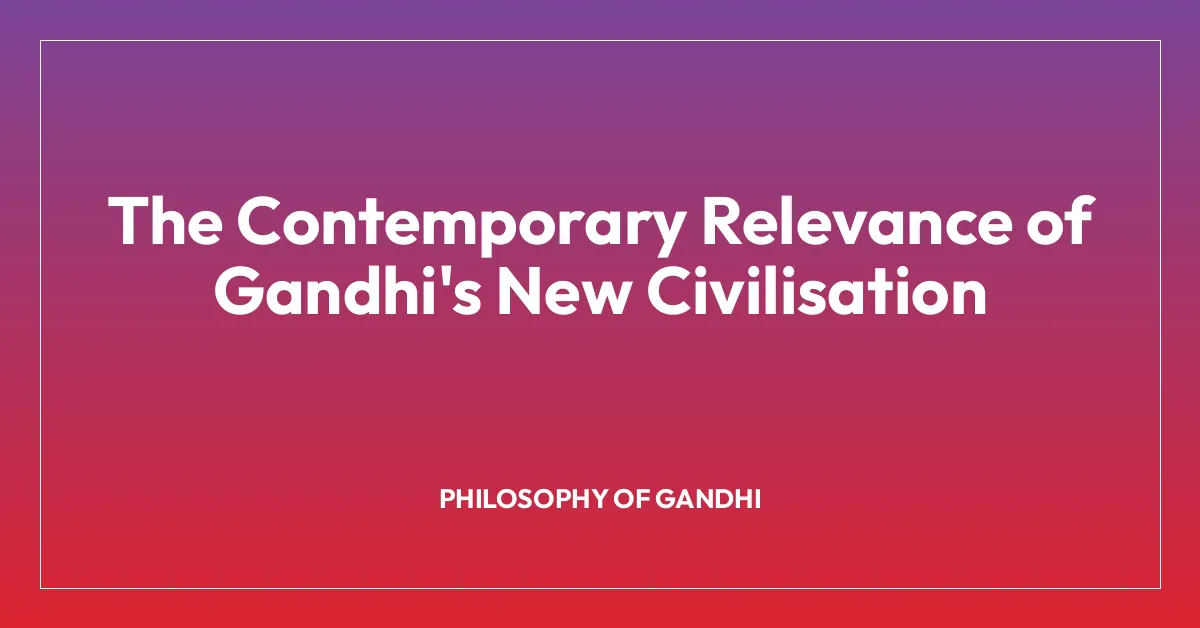 The Contemporary Relevance of Gandhi's New Civilisation

PHILOSOPHY OF GANDHI